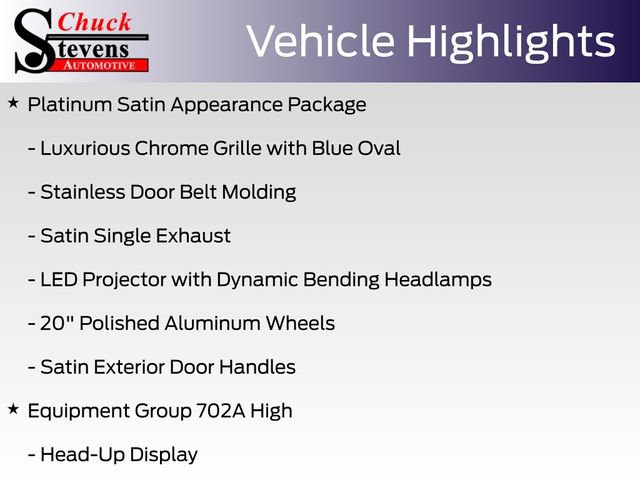 Chuck Stevens AUTOMOTIVE

Vehicle Highlights

★ Platinum Satin Appearance Package

- Luxurious Chrome Grille with Blue Oval

- Stainless Door Belt Molding

- Satin Single Exhaust

- LED Projector with Dynamic Bending Headlamps

- 20" Polished Aluminum Wheels

- Satin Exterior Door Handles

★ Equipment Group 702A High

- Head-Up Display